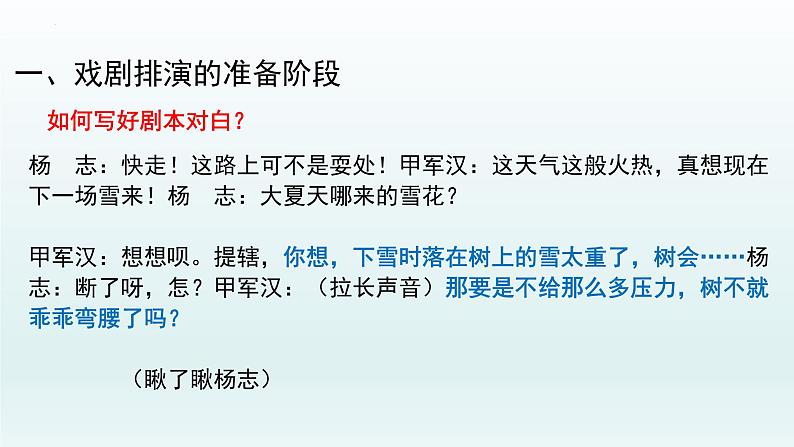 一、戏剧排演的准备阶段

如何写好剧本对白？

杨　志：快走！这路上可不是耍处！甲军汉：这天气这般火热，真想现在下一场雪来！杨　志：大夏天哪来的雪花？

甲军汉：想想呗。提辖，你想，下雪时落在树上的雪太重了，树会……杨志：断了呀，怎？甲军汉：（拉长声音）那要是不给那么多压力，树不就乖乖弯腰了吗？

（瞅了瞅杨志）